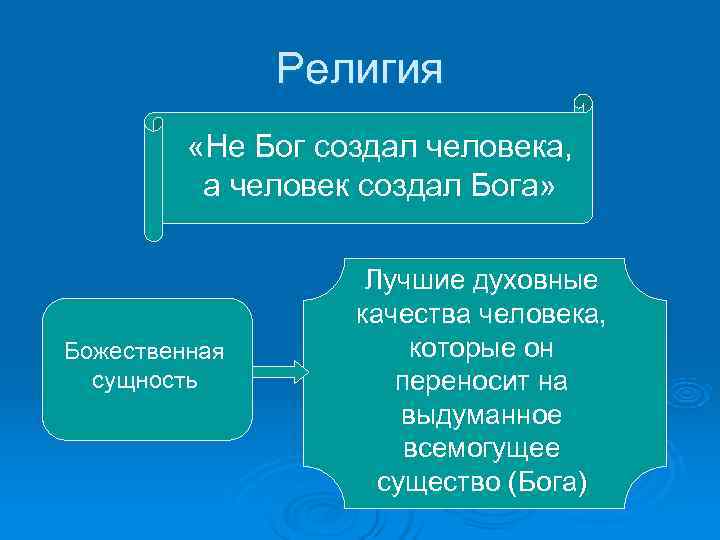 Религия

«Не Бог создал человека, а человек создал Бога»

Божественная сущность

Лучшие духовные качества человека, которые он переносит на выдуманное всемогущее существо (Бога)